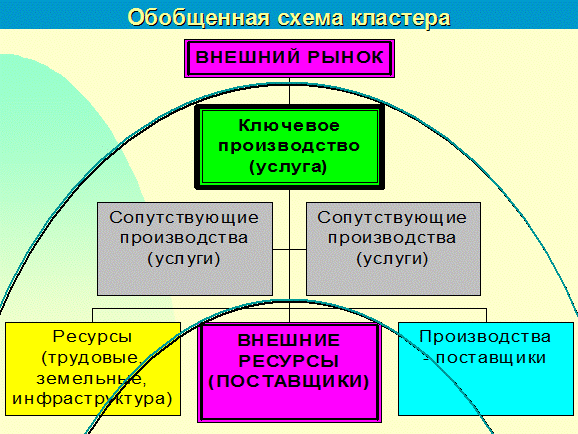 Обобщенная схема кластера

ВНЕШНИЙ РЫНОК

Ключевое производство (услуга)

Сопутствующие производства (услуги)

Сопутствующие производства (услуги)

Ресурсы (трудовые, земельные, инфраструктура)

ВНЕШНИЕ РЕСУРСЫ (ПОСТАВЩИКИ)

Производства - поставщики